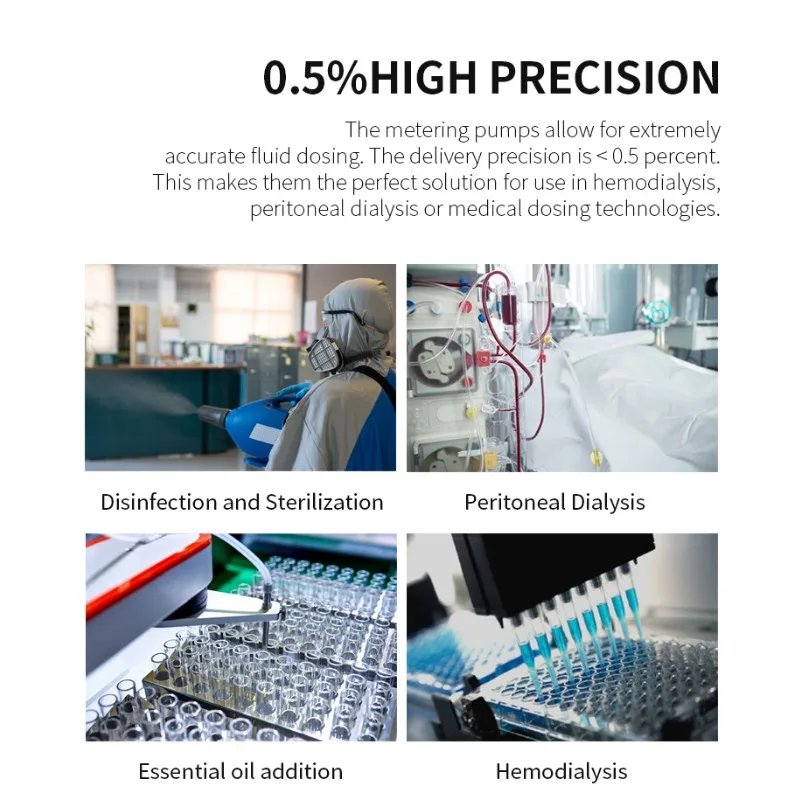 0.5%HIGH PRECISION

The metering pumps allow for extremely accurate fluid dosing. The delivery precision is < 0.5 percent. This makes them the perfect solution for use in hemodialysis, peritoneal dialysis or medical dosing technologies.

Disinfection and Sterilization

Peritoneal Dialysis

Essential oil addition

Hemodialysis